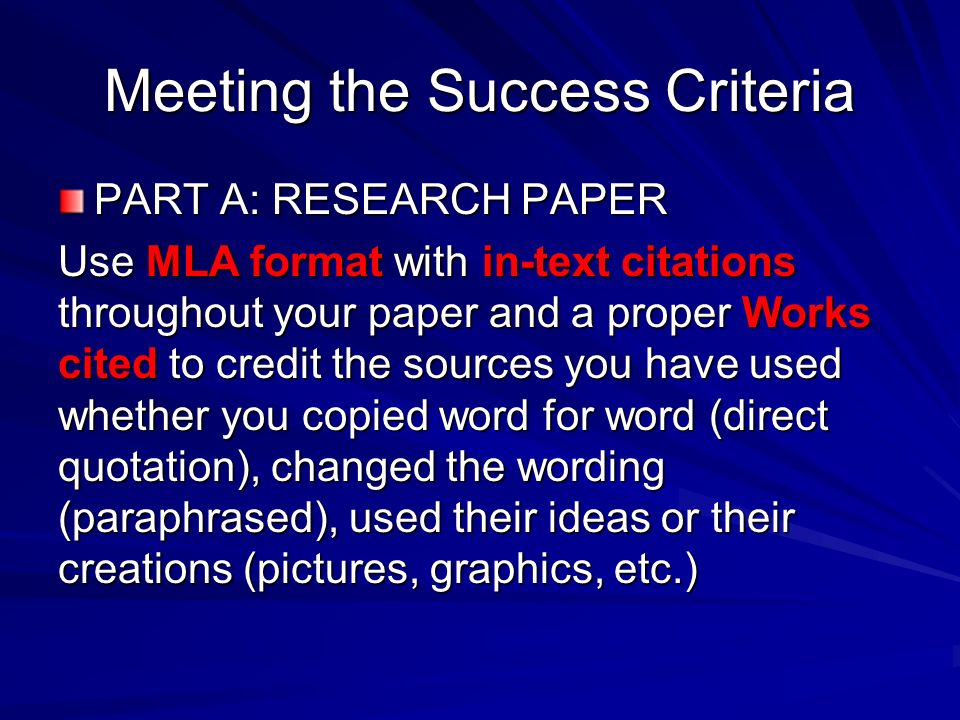 Meeting the Success Criteria

PART A: RESEARCH PAPER

Use MLA format with in-text citations throughout your paper and a proper Works cited to credit the sources you have used whether you copied word for word (direct quotation), changed the wording (paraphrased), used their ideas or their creations (pictures, graphics, etc.)